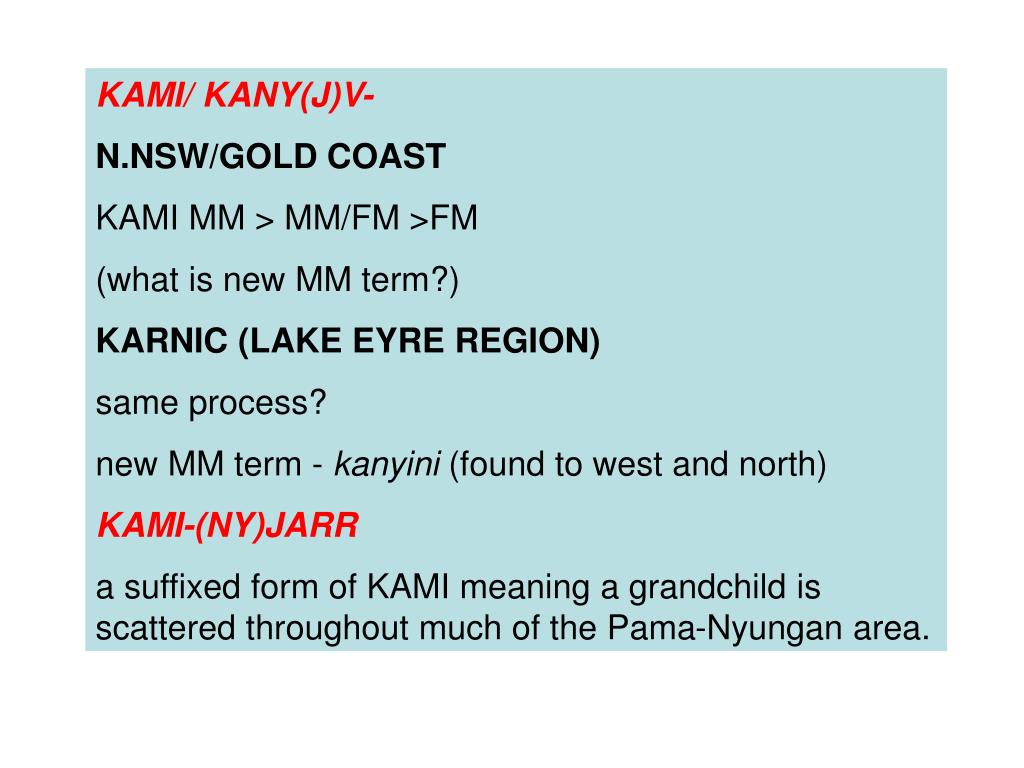 KAMI/ KANY(J)V-

N.NSW/GOLD COAST

KAMI MM > MM/FM >FM

(what is new MM term?)

KARNIC (LAKE EYRE REGION)

same process?

new MM term - kanyini (found to west and north)

KAMI-(NY)JARR

a suffixed form of KAMI meaning a grandchild is scattered throughout much of the Pama-Nyungan area.